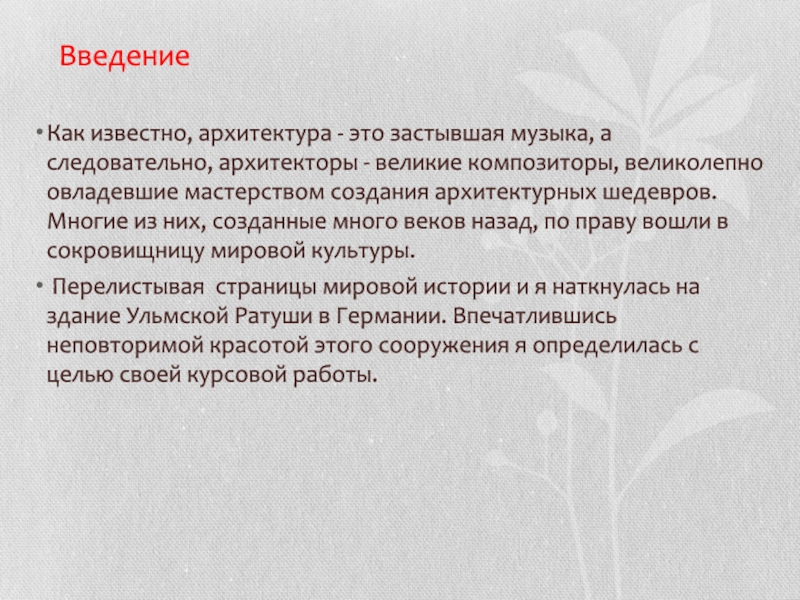 Введение

• Как известно, архитектура - это застывшая музыка, а следовательно, архитекторы - великие композиторы, великолепно овладевшие мастерством создания архитектурных шедевров. Многие из них, созданные много веков назад, по праву вошли в сокровищницу мировой культуры.

• Перелистывая страницы мировой истории и я наткнулась на здание Ульмской Ратуши в Германии. Впечатлившись неповторимой красотой этого сооружения я определилась с целью своей курсовой работы.